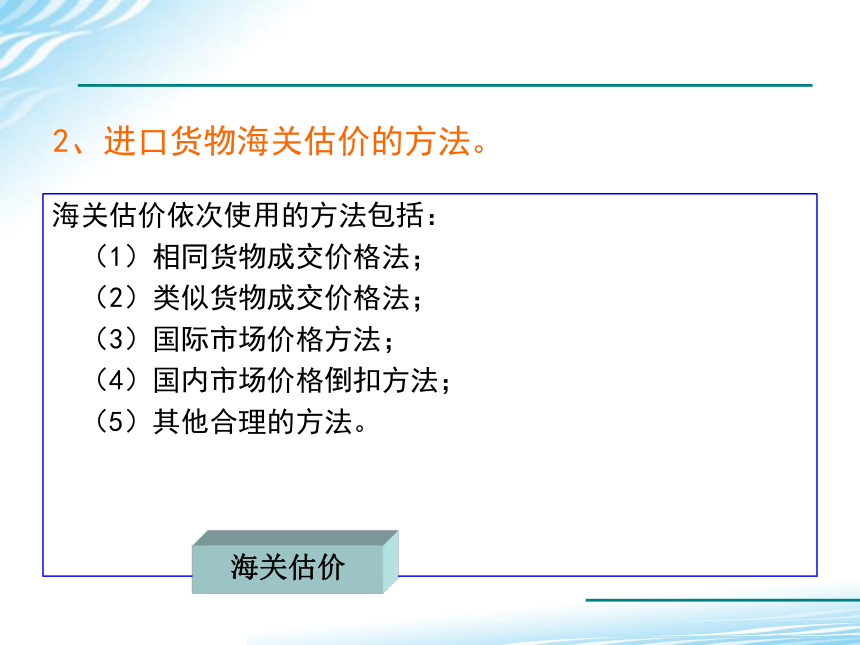 2、进口货物海关估价的方法。

海关估价依次使用的方法包括：

（1）相同货物成交价格法；

（2）类似货物成交价格法；

（3）国际市场价格方法；

（4）国内市场价格倒扣方法；

（5）其他合理的方法。

海关估价